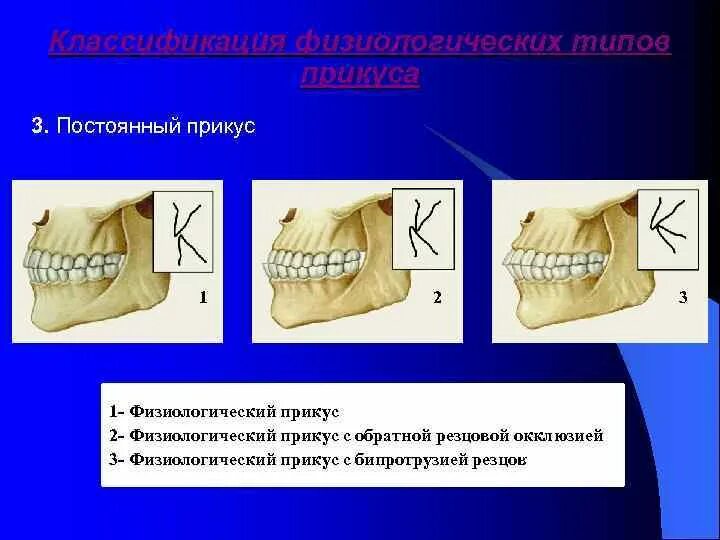 Классификация физиологических типов прикуса

3. Постоянный прикус

1

2

3

1- Физиологический прикус
2- Физиологический прикус с обратной резцовой окклюзией
3- Физиологический прикус с бипротрузией резцов